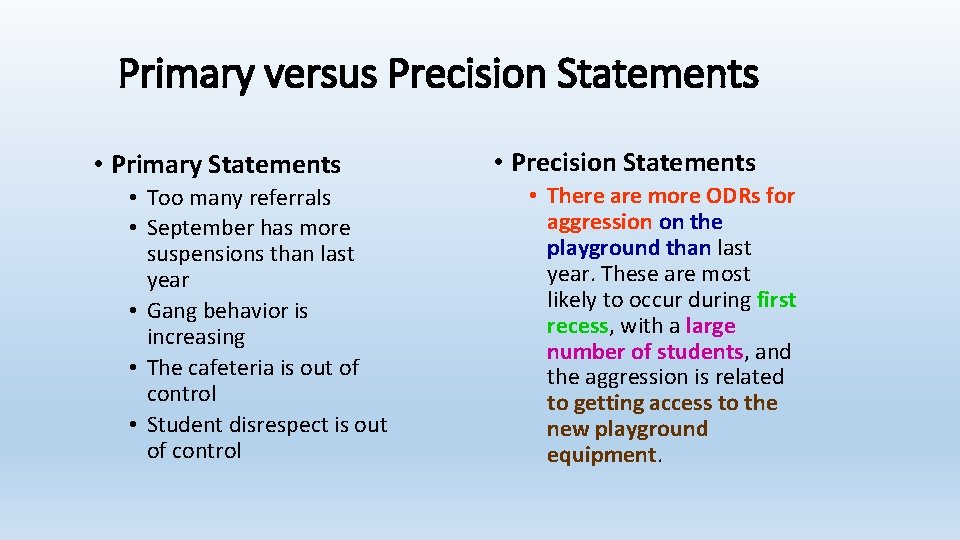 Primary versus Precision Statements

• Primary Statements
• Too many referrals
• September has more suspensions than last year
• Gang behavior is increasing
• The cafeteria is out of control
• Student disrespect is out of control

• Precision Statements
• There are more ODRs for aggression on the playground than last year. These are most likely to occur during first recess, with a large number of students, and the aggression is related to getting access to the new playground equipment.